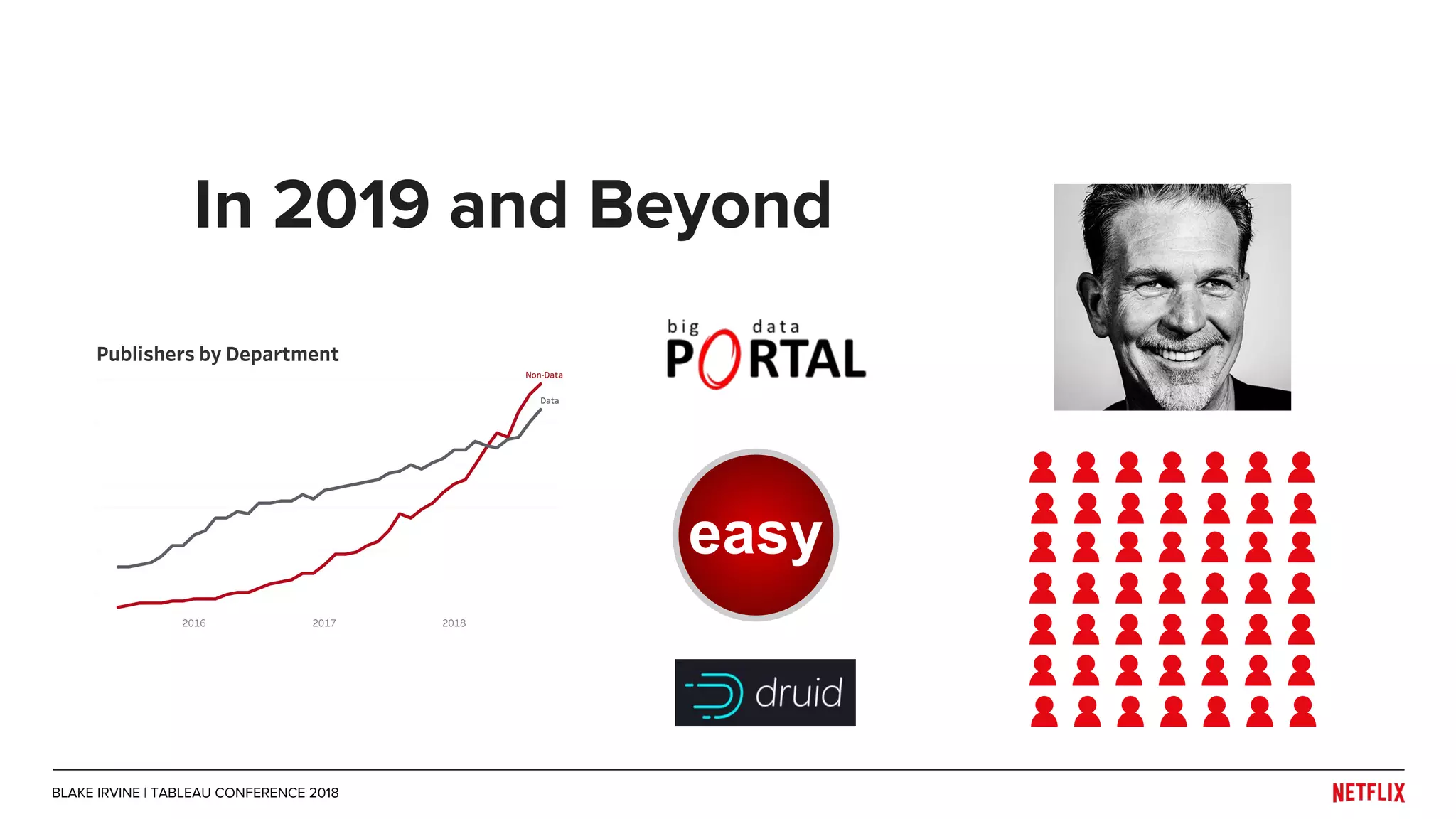 In 2019 and Beyond

Publishers by Department

Non-Data

Data

2016

2017

2018

big data PORTAL

easy

druid

BLAKE IRVINE | TABLEAU CONFERENCE 2018

NETFLIX